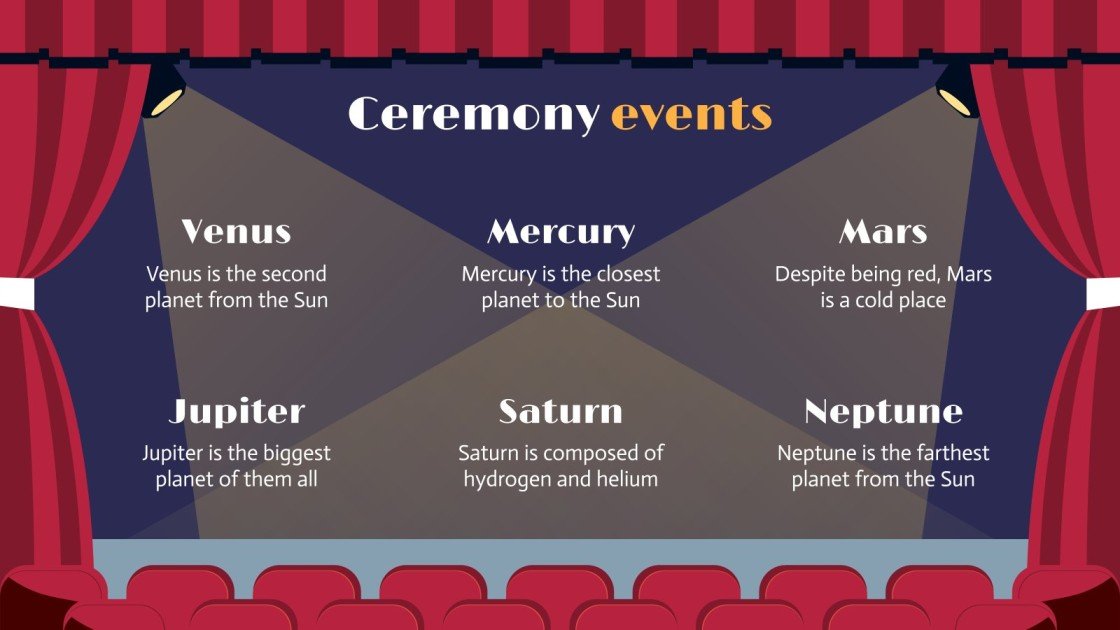 Ceremony events

Venus
Venus is the second planet from the Sun

Mercury
Mercury is the closest planet to the Sun

Mars
Despite being red, Mars is a cold place

Jupiter
Jupiter is the biggest planet of them all

Saturn
Saturn is composed of hydrogen and helium

Neptune
Neptune is the farthest planet from the Sun